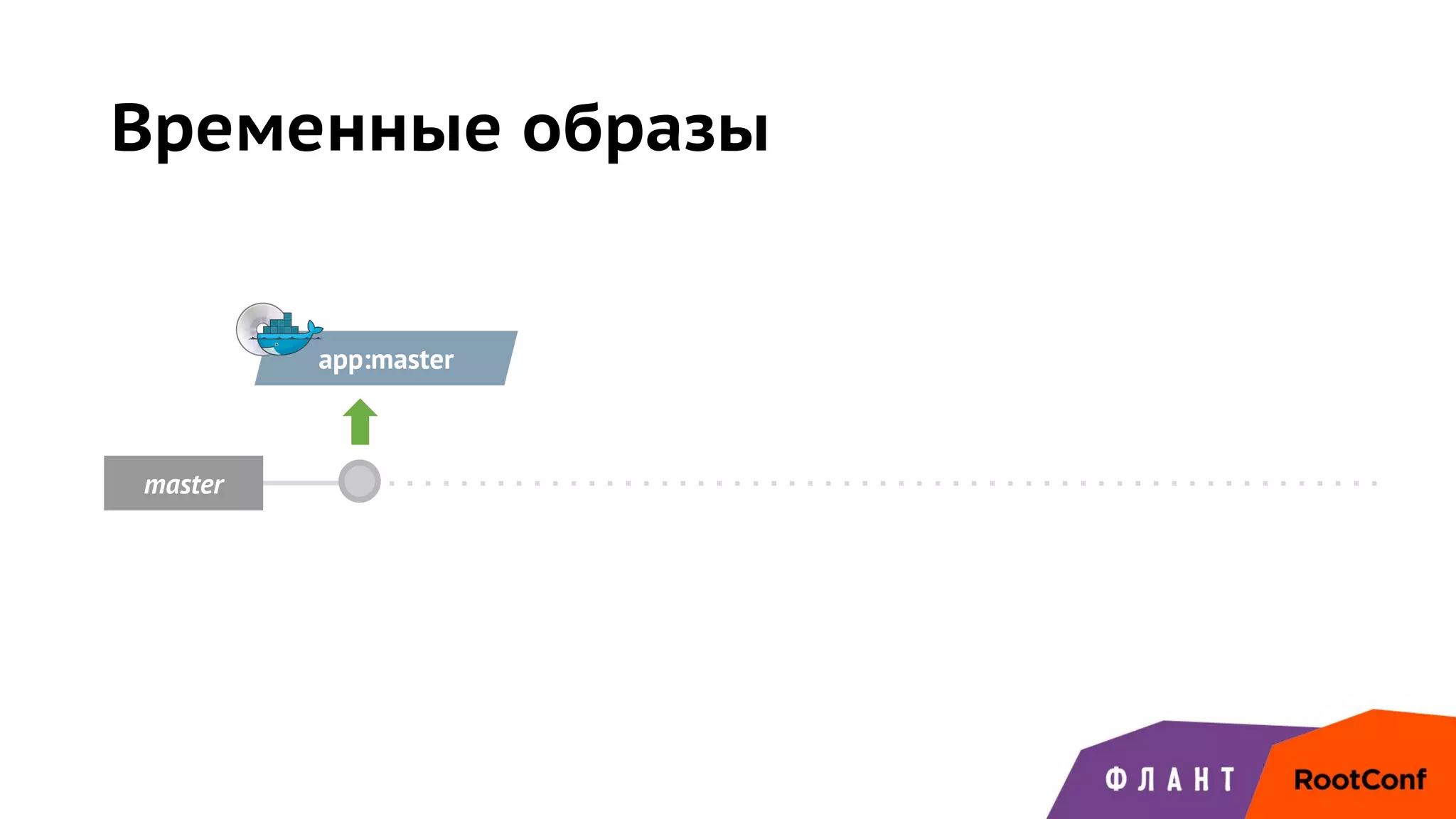 Временные образы

app:master

master

ФЛАНТ

RootConf